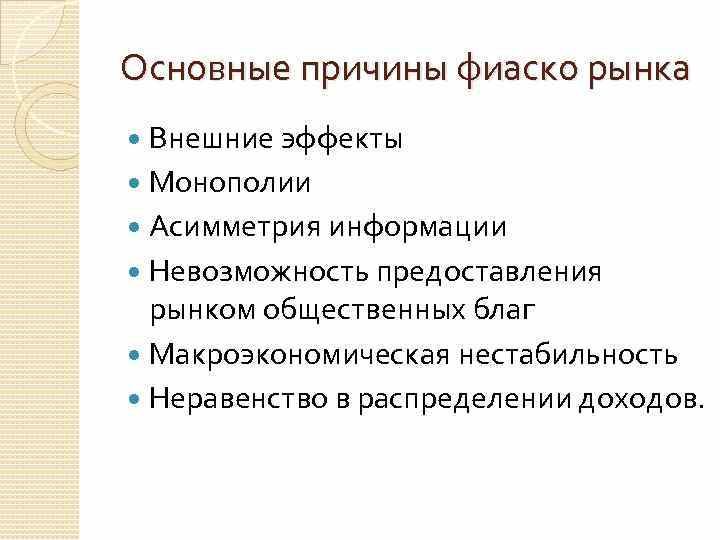 Основные причины фиаско рынка

- Внешние эффекты
- Монополии
- Асимметрия информации
- Невозможность предоставления рынком общественных благ
- Макроэкономическая нестабильность
- Неравенство в распределении доходов.